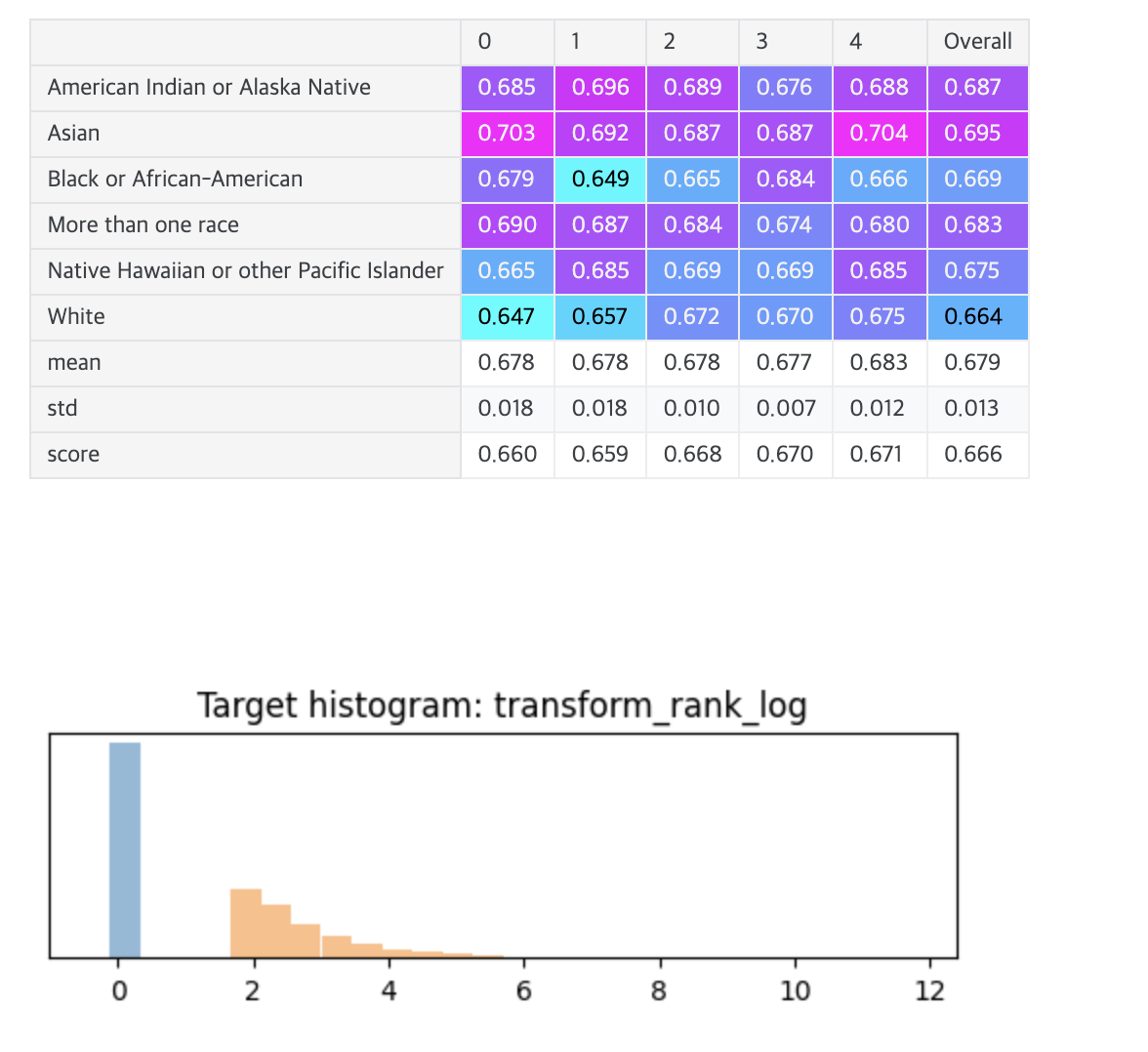 | | 0 | 1 | 2 | 3 | 4 | Overall |
|---|---|---|---|---|---|---|
| American Indian or Alaska Native | 0.685 | 0.696 | 0.689 | 0.676 | 0.688 | 0.687 |
| Asian | 0.703 | 0.692 | 0.687 | 0.687 | 0.704 | 0.695 |
| Black or African-American | 0.679 | 0.649 | 0.665 | 0.684 | 0.666 | 0.669 |
| More than one race | 0.690 | 0.687 | 0.684 | 0.674 | 0.680 | 0.683 |
| Native Hawaiian or other Pacific Islander | 0.665 | 0.685 | 0.669 | 0.669 | 0.685 | 0.675 |
| White | 0.647 | 0.657 | 0.672 | 0.670 | 0.675 | 0.664 |
| mean | 0.678 | 0.678 | 0.678 | 0.677 | 0.683 | 0.679 |
| std | 0.018 | 0.018 | 0.010 | 0.007 | 0.012 | 0.013 |
| score | 0.660 | 0.659 | 0.668 | 0.670 | 0.671 | 0.666 |

Target histogram: transform_rank_log

0 2 4 6 8 10 12